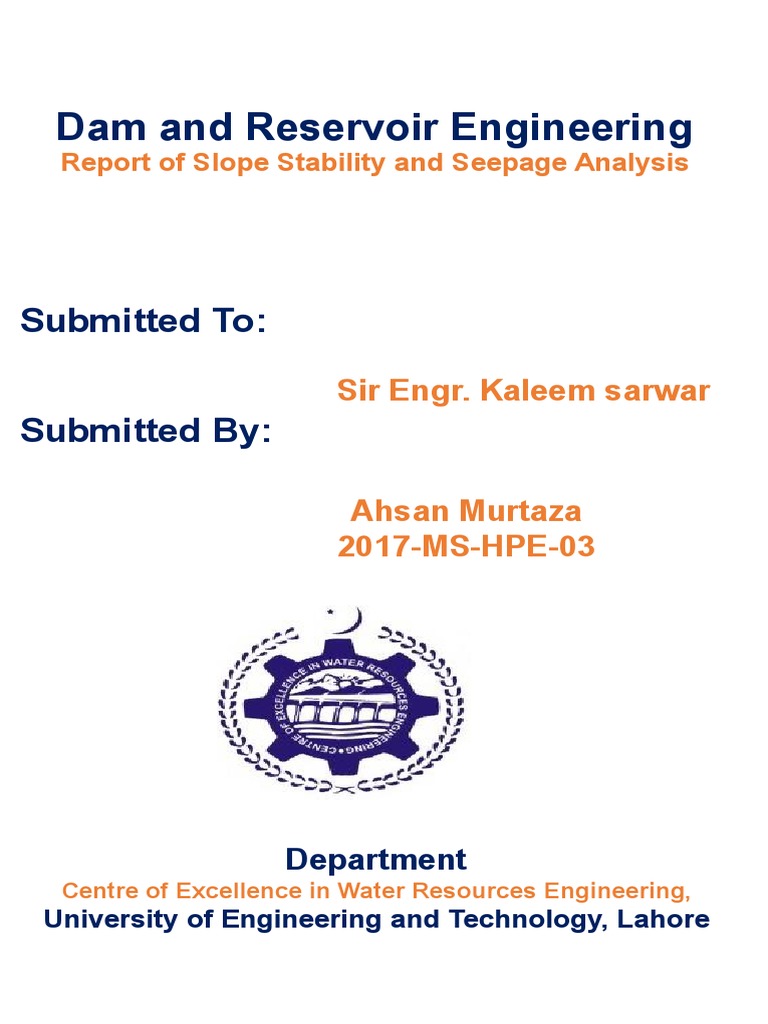 Dam and Reservoir Engineering
Report of Slope Stability and Seepage Analysis

Submitted To:

Sir Engr. Kaleem sarwar

Submitted By:

Ahsan Murtaza
2017-MS-HPE-03

CENTRE OF EXCELLENCE IN WATER RESOURCES ENGINEERING

Department
Centre of Excellence in Water Resources Engineering,
University of Engineering and Technology, Lahore